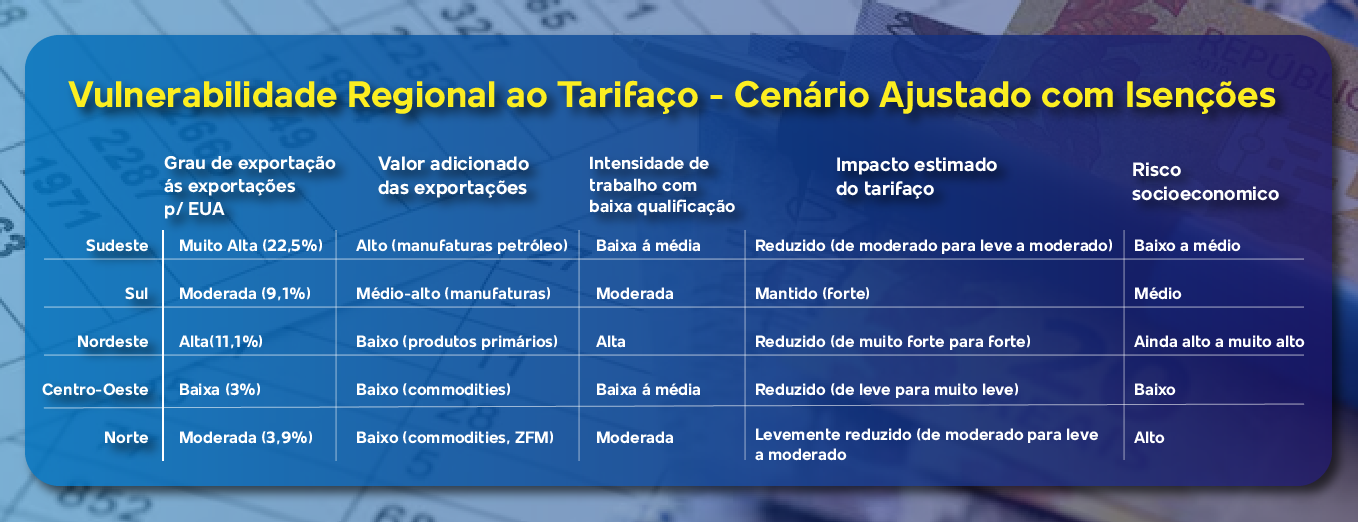 Vulnerabilidade Regional ao Tarifaço - Cenário Ajustado com Isenções

| | Grau de exportação ás exportações p/ EUA | Valor adicionado das exportações | Intensidade de trabalho com baixa qualificação | Impacto estimado do tarifaço | Risco socioeconomico |
|---|---|---|---|---|---|
| Sudeste | Muito Alta (22,5%) | Alto (manufaturas petróleo) | Baixa á média | Reduzido (de moderado para leve a moderado) | Baixo a médio |
| Sul | Moderada (9,1%) | Médio-alto (manufaturas) | Moderada | Mantido (forte) | Médio |
| Nordeste | Alta(11,1%) | Baixo (produtos primários) | Alta | Reduzido (de muito forte para forte) | Ainda alto a muito alto |
| Centro-Oeste | Baixa (3%) | Baixo (commodities) | Baixa á média | Reduzido (de leve para muito leve) | Baixo |
| Norte | Moderada (3,9%) | Baixo (commodities, ZFM) | Moderada | Levemente reduzido (de moderado para leve a moderado | Alto |